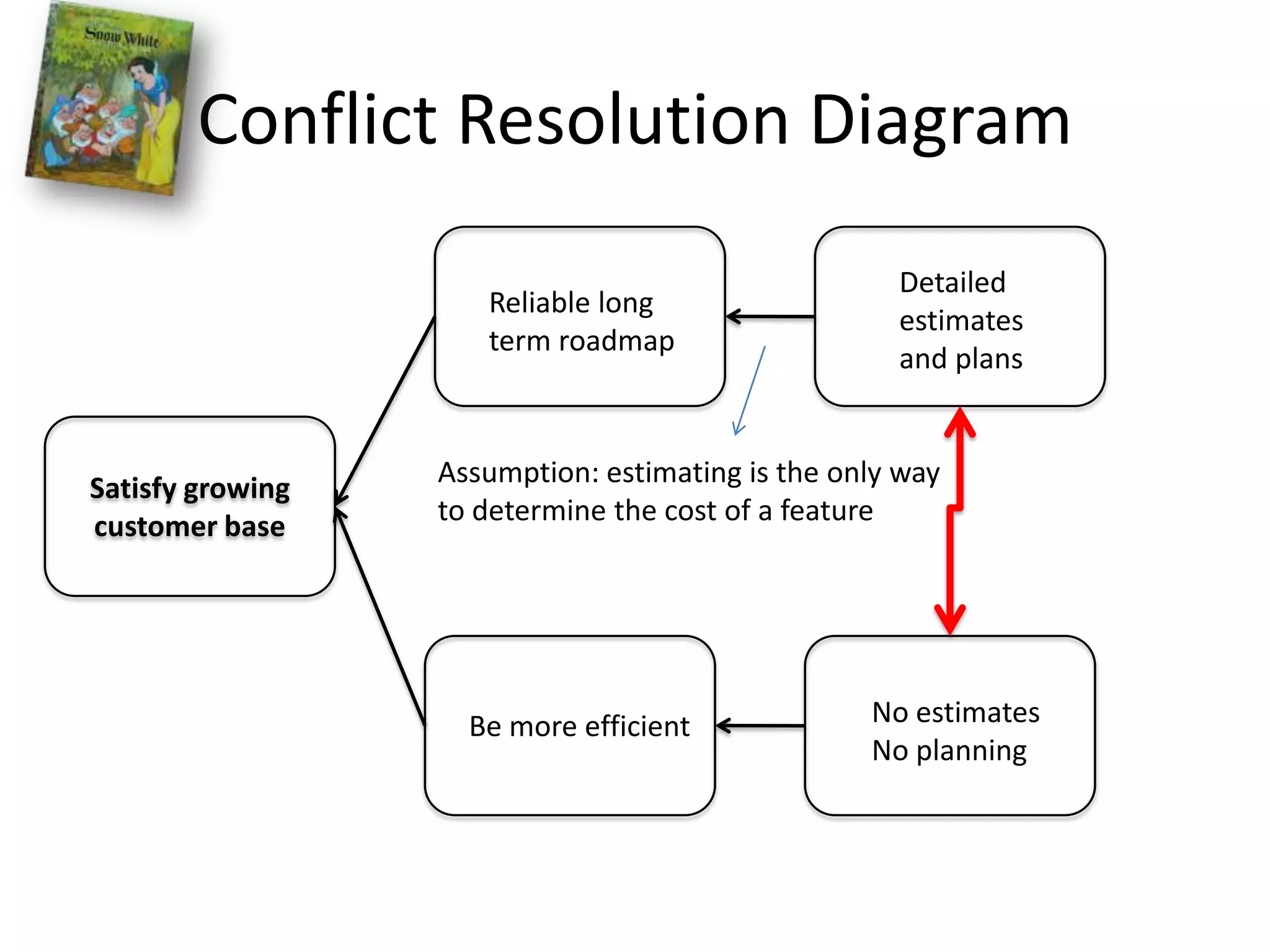 Snow White

Conflict Resolution Diagram

Satisfy growing customer base

Reliable long term roadmap

Detailed estimates and plans

Assumption: estimating is the only way to determine the cost of a feature

Be more efficient

No estimates
No planning